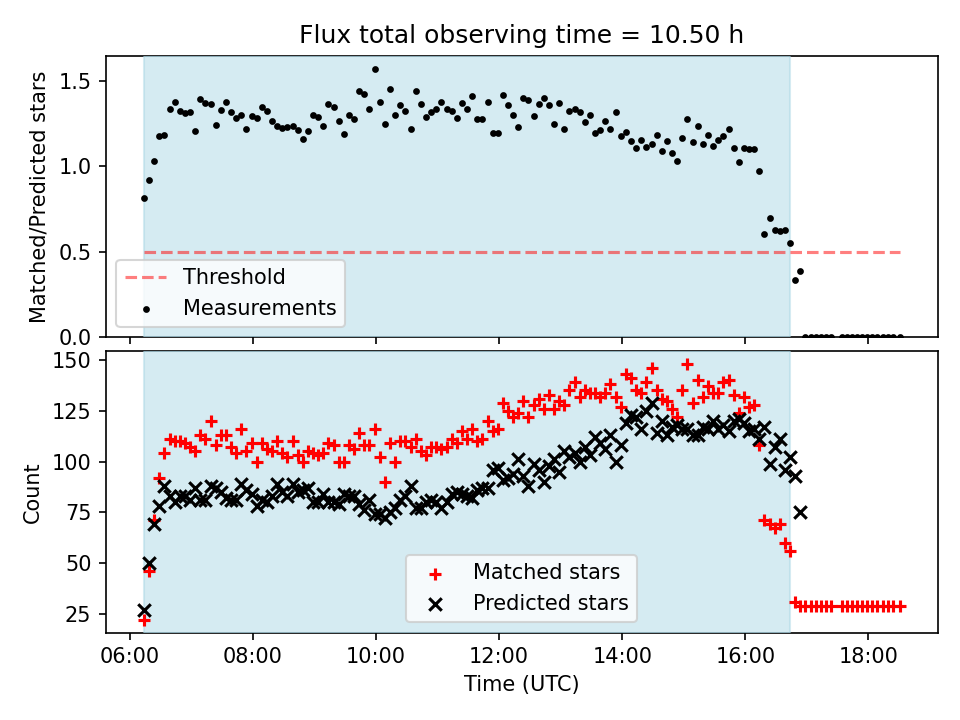 Flux total observing time = 10.50 h

Matched/Predicted stars

1.5
1.0
0.5
0.0

Threshold
Measurements

Count

150
125
100
75
50
25

Matched stars
Predicted stars

06:00
08:00
10:00
12:00
14:00
16:00
18:00

Time (UTC)